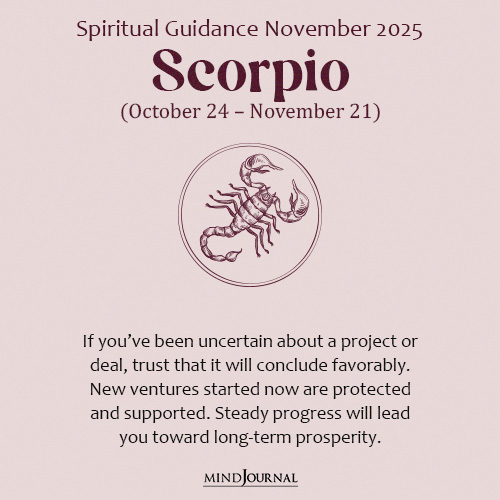 Spiritual Guidance November 2025

Scorpio

(October 24 – November 21)

If you've been uncertain about a project or deal, trust that it will conclude favorably. New ventures started now are protected and supported. Steady progress will lead you toward long-term prosperity.

MINDJOURNAL